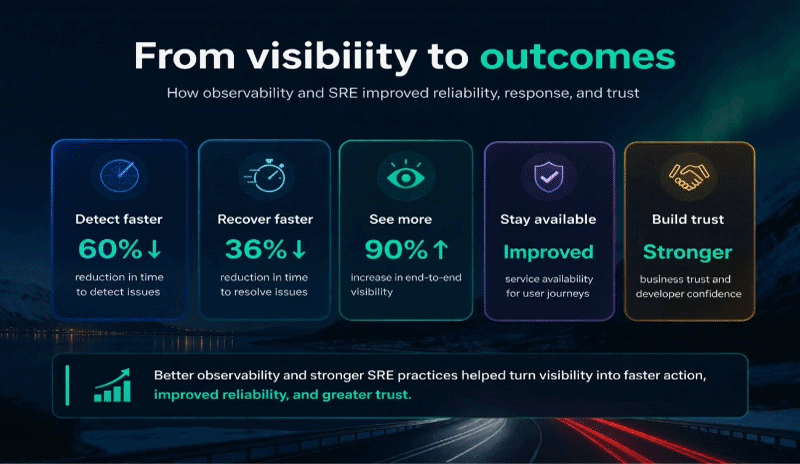 From visibiiity to outcomes

How observability and SRE improved reliability, response, and trust

Detect faster
60%↓
reduction in time to detect issues

Recover faster
36%↓
reduction in time to resolve issues

See more
90%↑
increase in end-to-end visibility

Stay available
Improved
service availability for user journeys

Build trust
Stronger
business trust and developer confidence

Better observability and stronger SRE practices helped turn visibility into faster action, improved reliability, and greater trust.